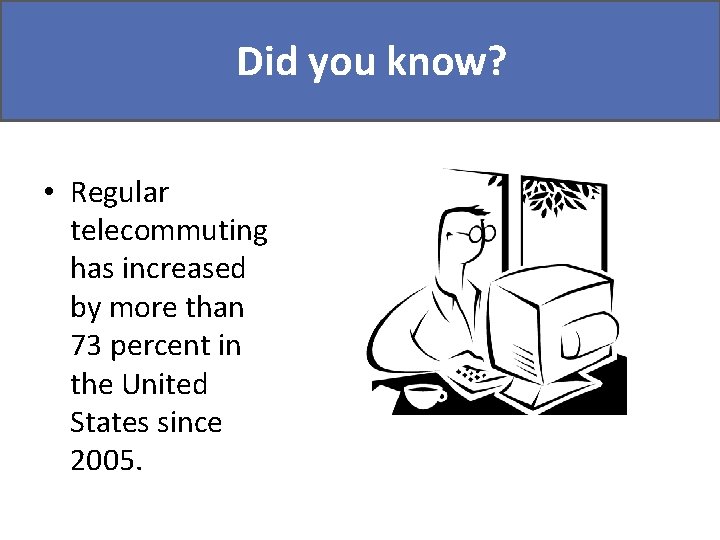 Did you know?

• Regular telecommuting has increased by more than 73 percent in the United States since 2005.